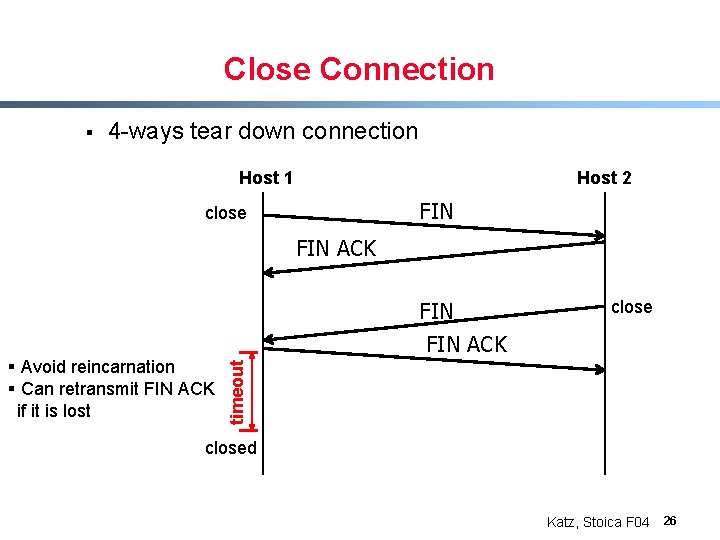 Close Connection

▪ 4-ways tear down connection

Host 1

Host 2

close

FIN

FIN ACK

FIN

close

FIN ACK

▪ Avoid reincarnation
▪ Can retransmit FIN ACK if it is lost

timeout

closed

Katz, Stoica F04 26